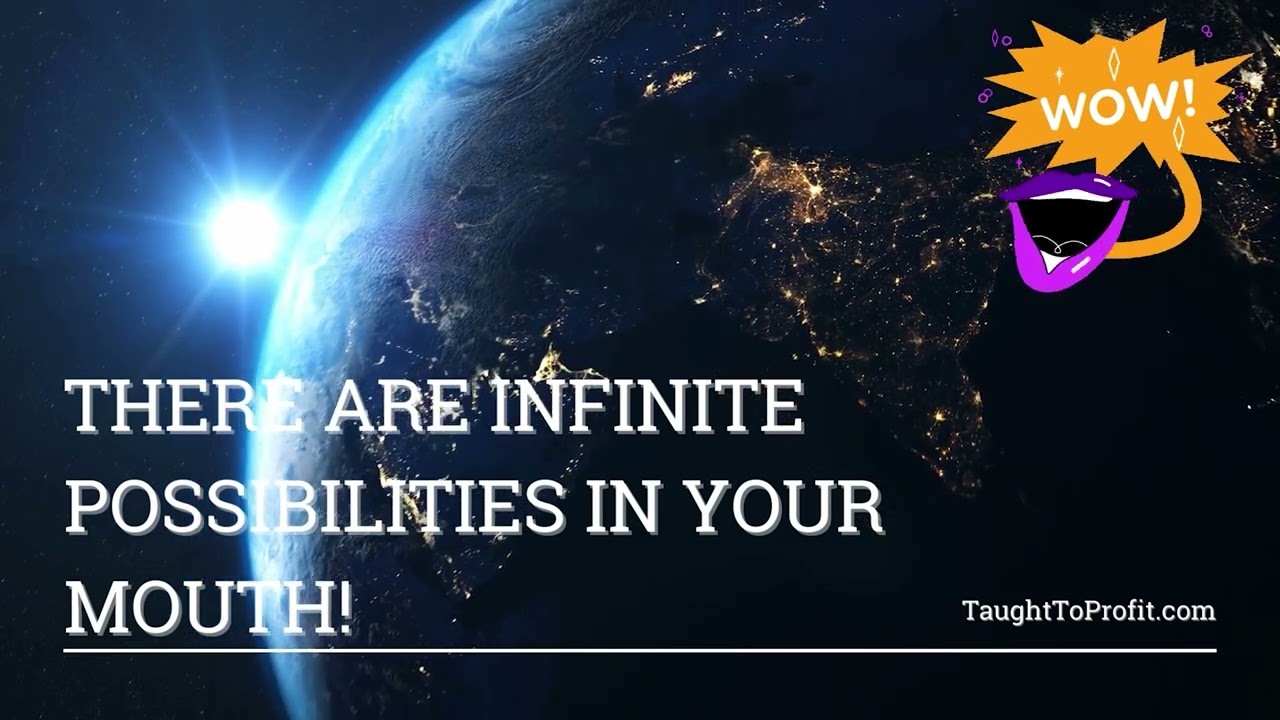 WOW!

THERE ARE INFINITE POSSIBILITIES IN YOUR MOUTH!

TaughtToProfit.com